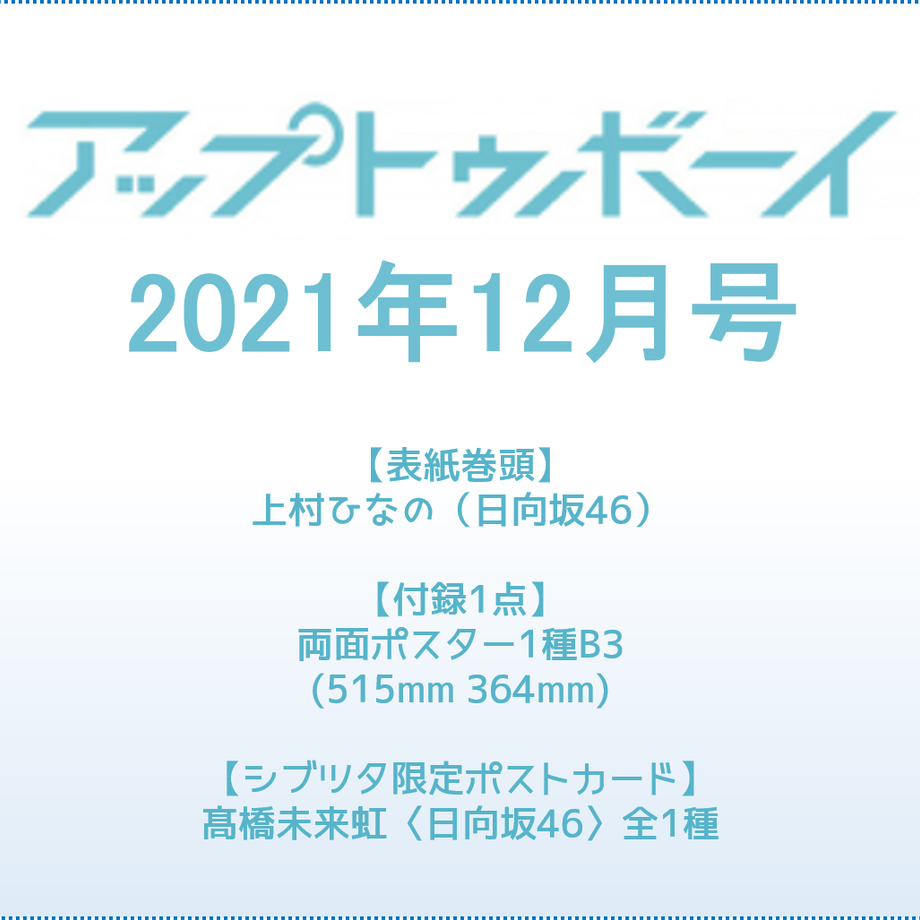 アップトゥボーイ
2021年12月号

【表紙巻頭】
上村ひなの（日向坂46）

【付録1点】
両面ポスター1種B3
(515mm 364mm)

【シブツタ限定ポストカード】
髙橋未来虹〈日向坂46〉全1種